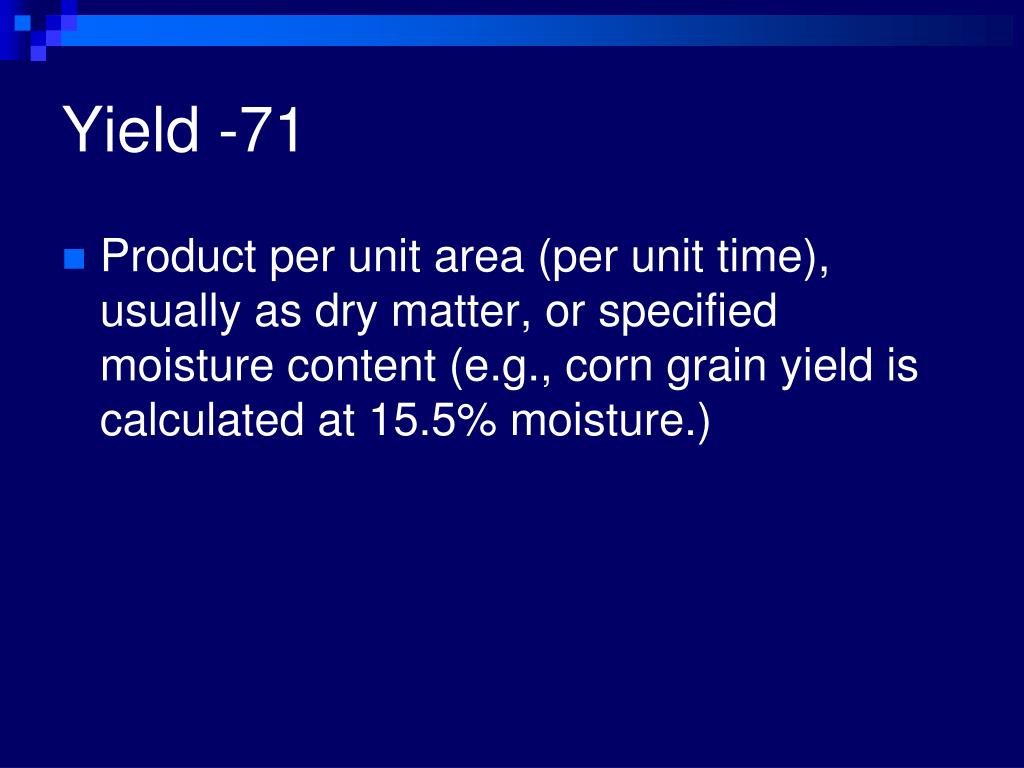 Yield -71

Product per unit area (per unit time), usually as dry matter, or specified moisture content (e.g., corn grain yield is calculated at 15.5% moisture.)